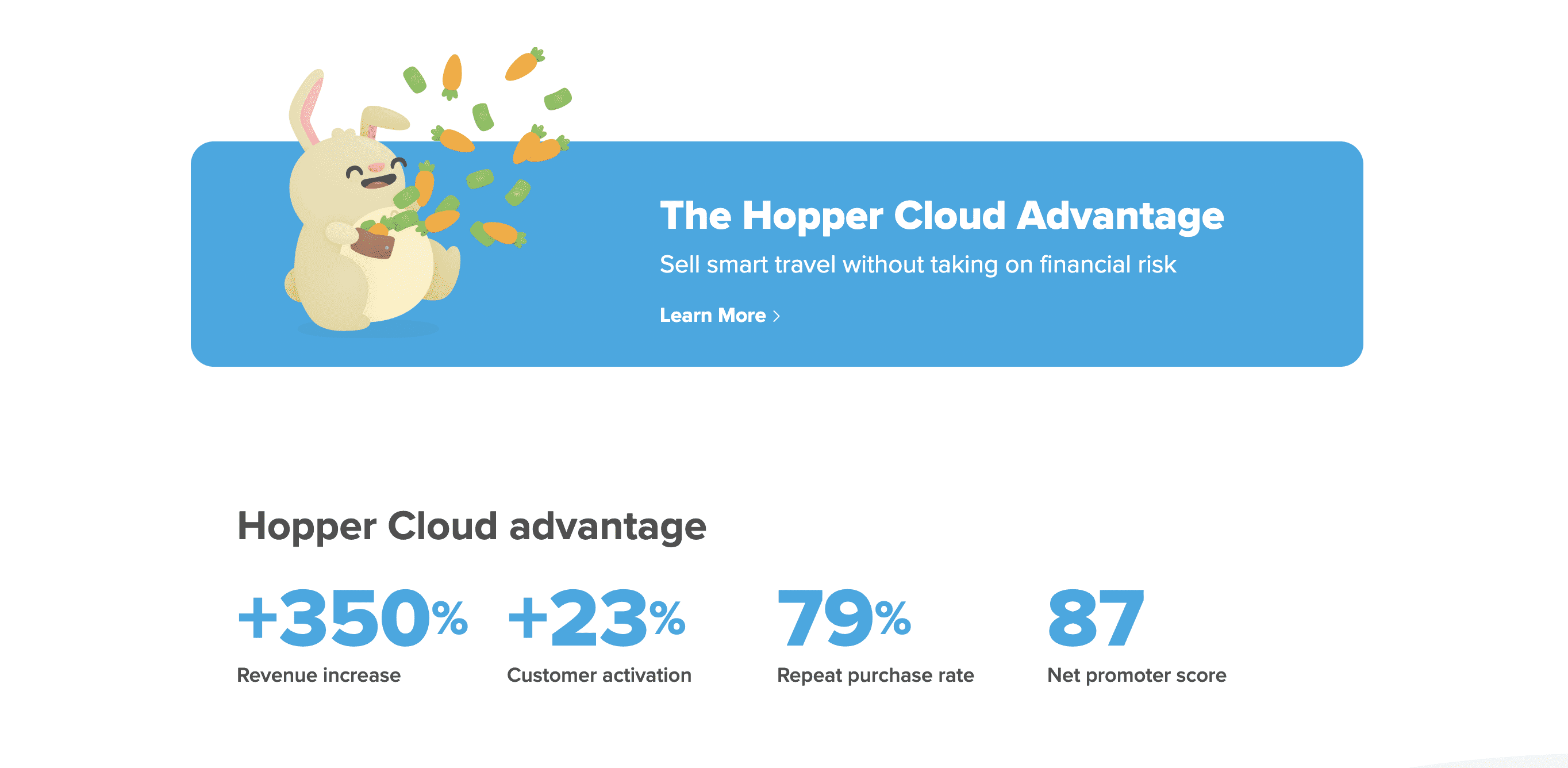 The Hopper Cloud Advantage

Sell smart travel without taking on financial risk

Learn More >

Hopper Cloud advantage

+350%
Revenue increase

+23%
Customer activation

79%
Repeat purchase rate

87
Net promoter score